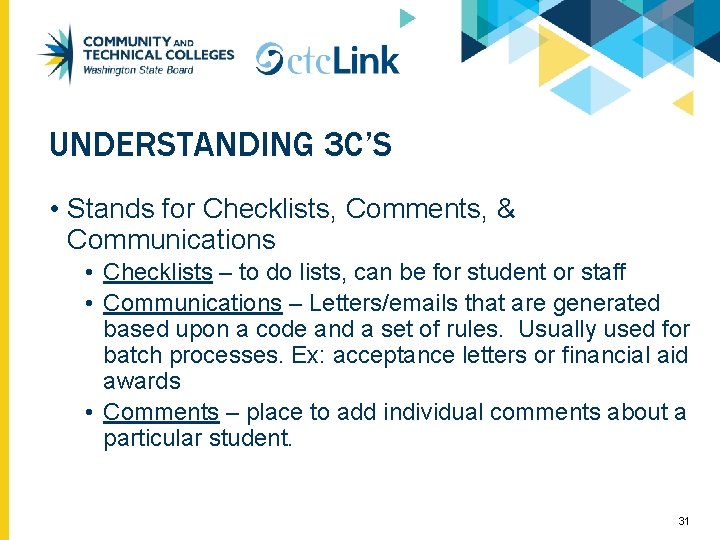 COMMUNITY AND TECHNICAL COLLEGES
Washington State Board

ctcLink

UNDERSTANDING 3C'S

• Stands for Checklists, Comments, & Communications
• Checklists – to do lists, can be for student or staff
• Communications – Letters/emails that are generated based upon a code and a set of rules. Usually used for batch processes. Ex: acceptance letters or financial aid awards
• Comments – place to add individual comments about a particular student.

31